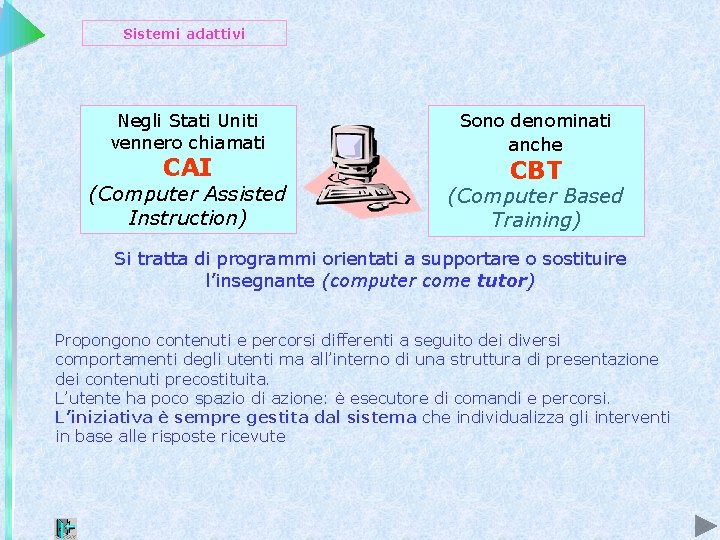 Sistemi adattivi

Negli Stati Uniti vennero chiamati
CAI
(Computer Assisted Instruction)

Sono denominati anche
CBT
(Computer Based Training)

Si tratta di programmi orientati a supportare o sostituire l'insegnante (computer come tutor)

Propongono contenuti e percorsi differenti a seguito dei diversi comportamenti degli utenti ma all'interno di una struttura di presentazione dei contenuti precostituita.
L'utente ha poco spazio di azione: è esecutore di comandi e percorsi.
L'iniziativa è sempre gestita dal sistema che individualizza gli interventi in base alle risposte ricevute